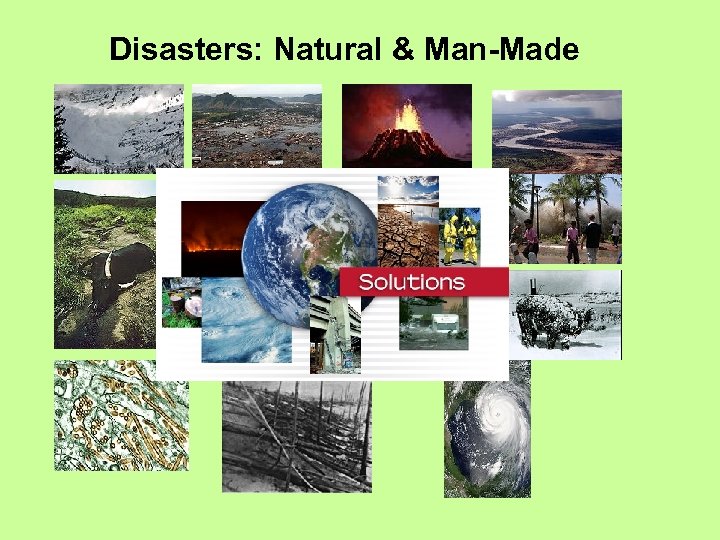 Disasters: Natural & Man-Made

Solutions